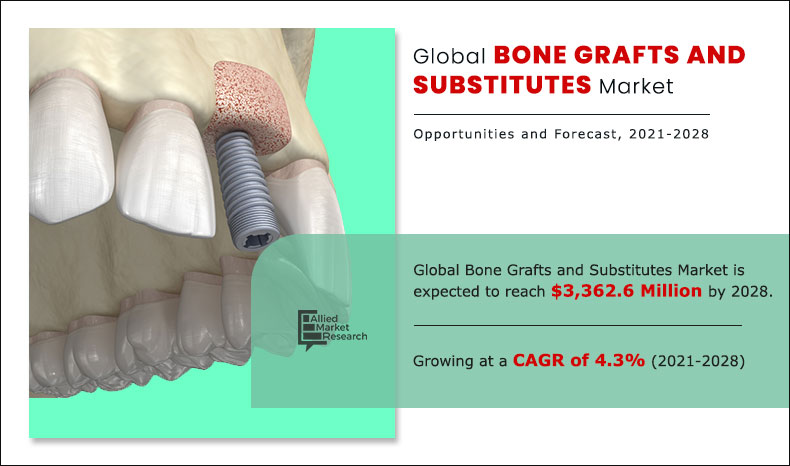 Global BONE GRAFTS AND SUBSTITUTES Market

Opportunities and Forecast, 2021-2028

Global Bone Grafts and Substitutes Market is expected to reach $3,362.6 Million by 2028.

Growing at a CAGR of 4.3% (2021-2028)

Allied Market Research